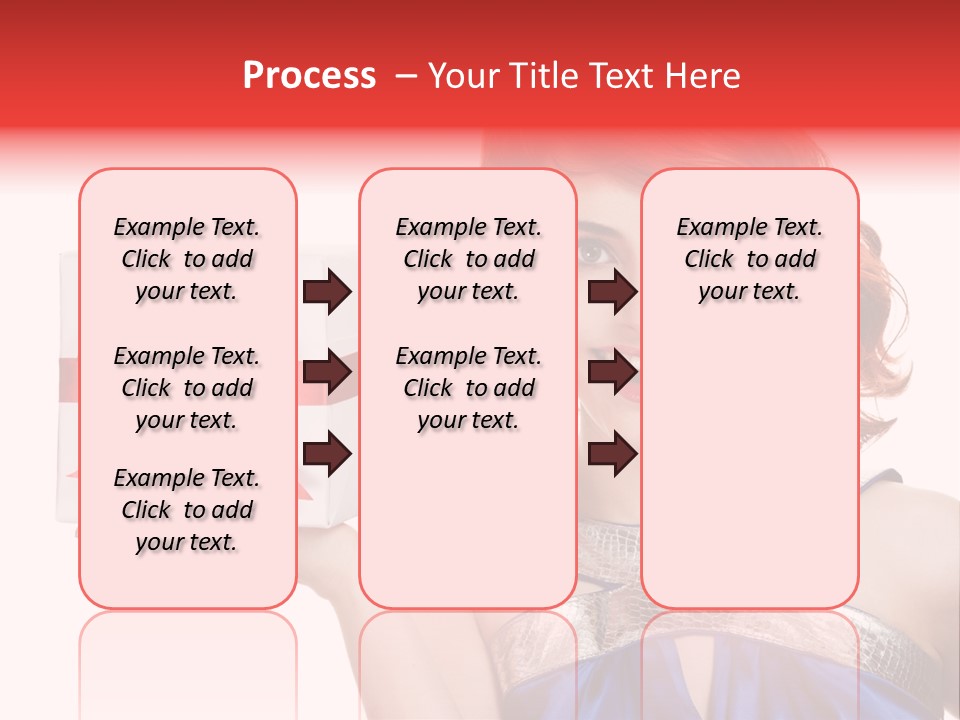 Process – Your Title Text Here

Example Text. Click to add your text.

Example Text. Click to add your text.

Example Text. Click to add your text.

Example Text. Click to add your text.

Example Text. Click to add your text.

Example Text. Click to add your text.